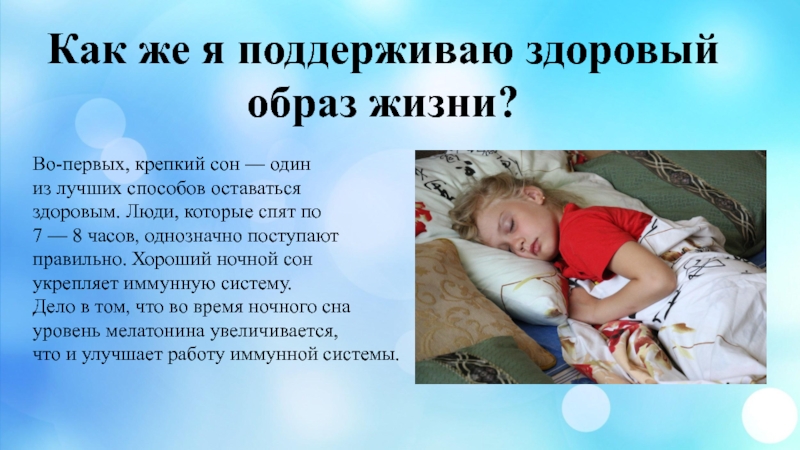 Как же я поддерживаю здоровый образ жизни?

Во-первых, крепкий сон — один из лучших способов оставаться здоровым. Люди, которые спят по 7 — 8 часов, однозначно поступают правильно. Хороший ночной сон укрепляет иммунную систему.
Дело в том, что во время ночного сна уровень мелатонина увеличивается, что и улучшает работу иммунной системы.